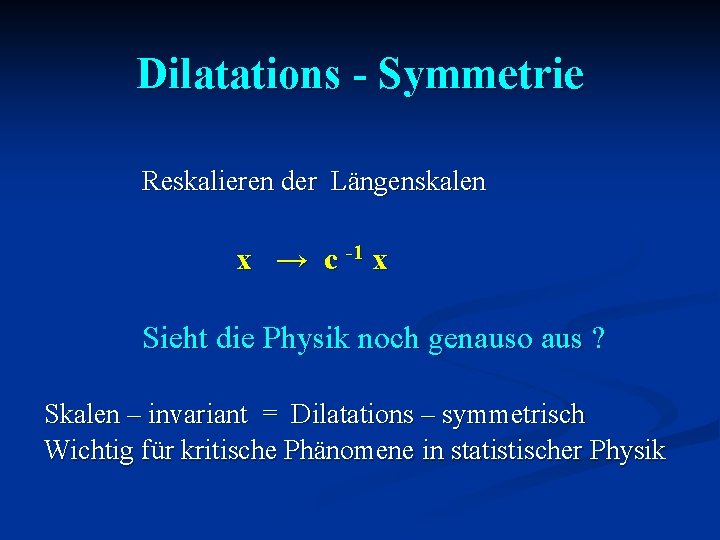 Dilatations - Symmetrie

Reskalieren der Längenskalen

$x \rightarrow c^{-1} x$

Sieht die Physik noch genauso aus ?

Skalen – invariant = Dilatations – symmetrisch
Wichtig für kritische Phänomene in statistischer Physik